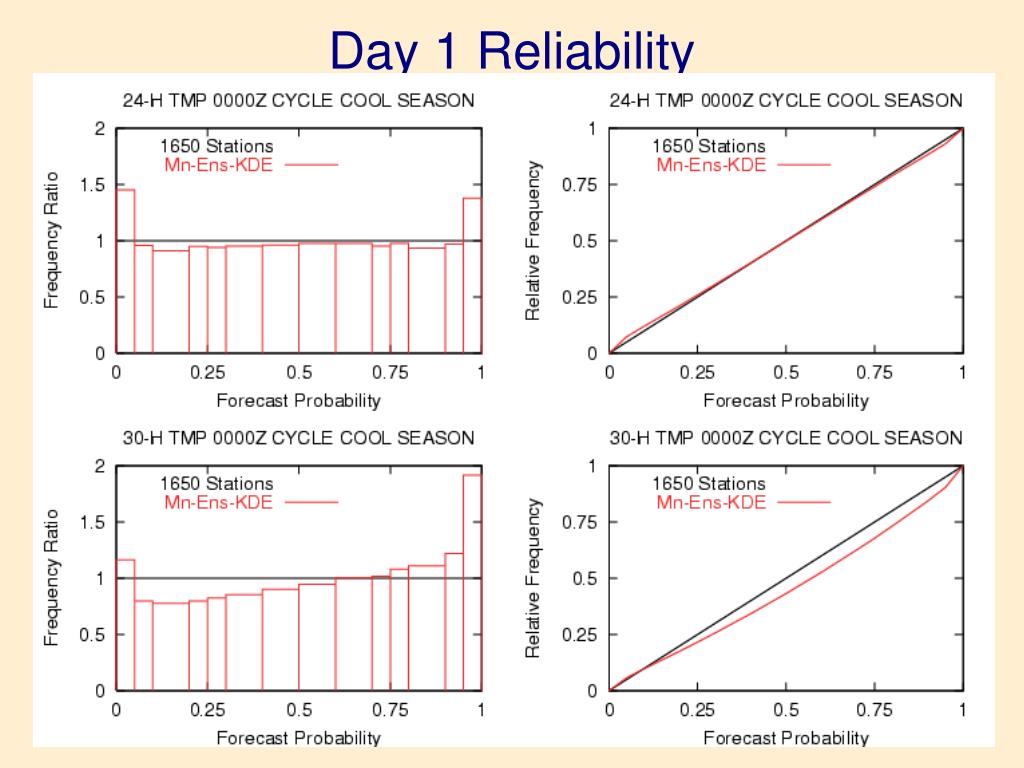 Day 1 Reliability

24-H TMP 0000Z CYCLE COOL SEASON

1650 Stations
Mn-Ens-KDE

Frequency Ratio

2
1.5
1
0.5
0

0
0.25
0.5
0.75
1

Forecast Probability

24-H TMP 0000Z CYCLE COOL SEASON

1650 Stations
Mn-Ens-KDE

Relative Frequency

1
0.75
0.5
0.25
0

0
0.25
0.5
0.75
1

Forecast Probability

30-H TMP 0000Z CYCLE COOL SEASON

1650 Stations
Mn-Ens-KDE

Frequency Ratio

2
1.5
1
0.5
0

0
0.25
0.5
0.75
1

Forecast Probability

30-H TMP 0000Z CYCLE COOL SEASON

1650 Stations
Mn-Ens-KDE

Relative Frequency

1
0.75
0.5
0.25
0

0
0.25
0.5
0.75
1

Forecast Probability